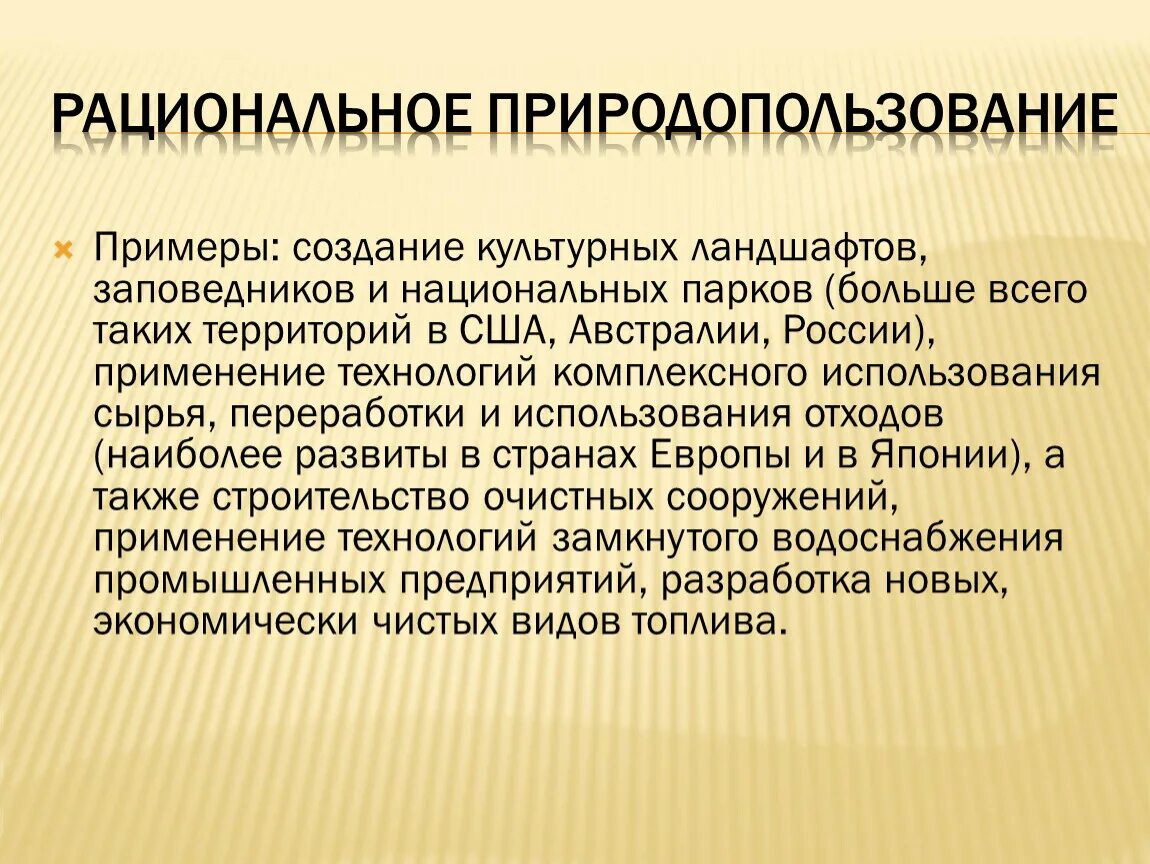 РАЦИОНАЛЬНОЕ ПРИРОДОПОЛЬЗОВАНИЕ

Примеры: создание культурных ландшафтов, заповедников и национальных парков (больше всего таких территорий в США, Австралии, России), применение технологий комплексного использования сырья, переработки и использования отходов (наиболее развиты в странах Европы и в Японии), а также строительство очистных сооружений, применение технологий замкнутого водоснабжения промышленных предприятий, разработка новых, экономически чистых видов топлива.